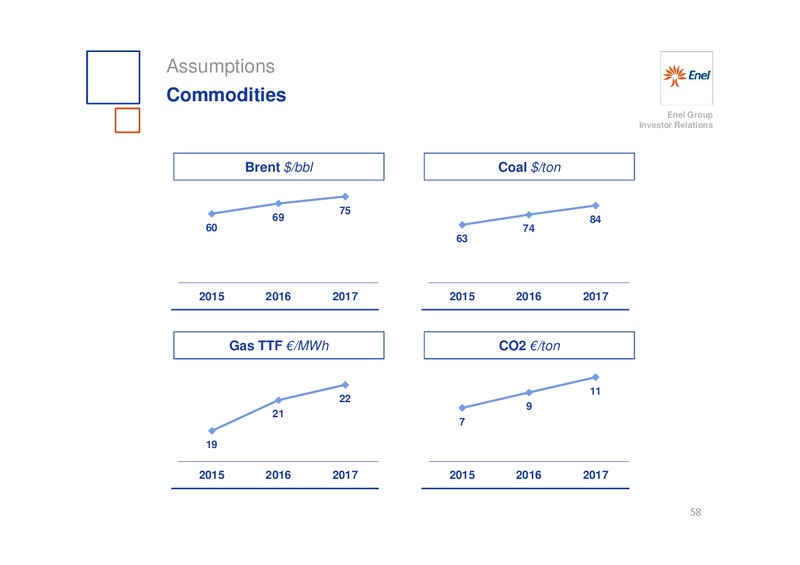 Assumptions
Commodities

Enel

Enel Group
Investor Relations

Brent $/bbl

60 69 75

2015 2016 2017

Coal $/ton

63 74 84

2015 2016 2017

Gas TTF €/MWh

19 21 22

2015 2016 2017

CO2 €/ton

7 9 11

2015 2016 2017

58